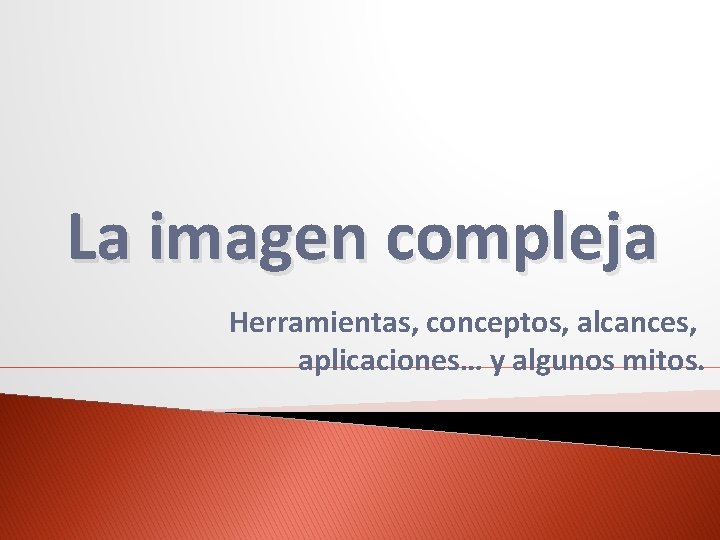 La imagen compleja

Herramientas, conceptos, alcances, aplicaciones… y algunos mitos.